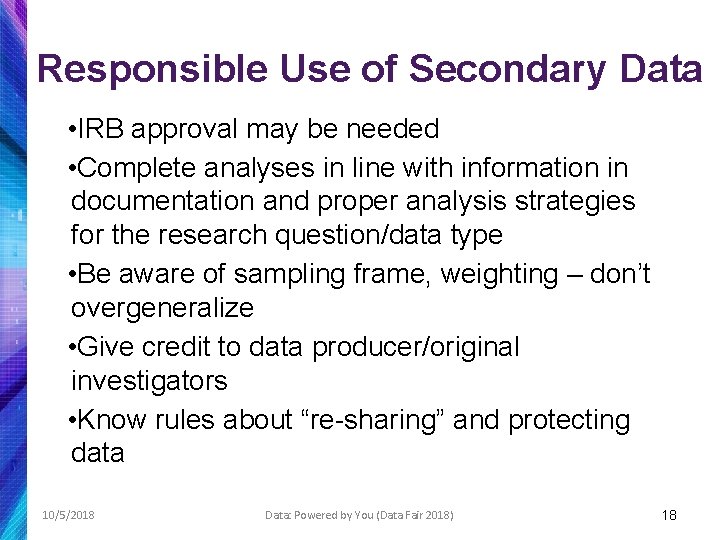 Responsible Use of Secondary Data

•IRB approval may be needed

•Complete analyses in line with information in documentation and proper analysis strategies for the research question/data type

•Be aware of sampling frame, weighting – don't overgeneralize

•Give credit to data producer/original investigators

•Know rules about "re-sharing" and protecting data

10/5/2018

Data: Powered by You (Data Fair 2018)

18